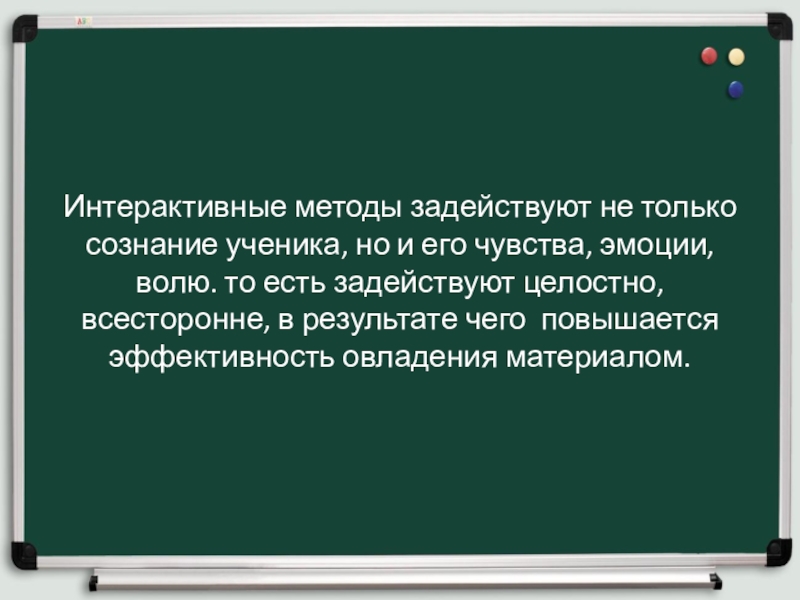 Интерактивные методы задействуют не только сознание ученика, но и его чувства, эмоции, волю. то есть задействуют целостно, всесторонне, в результате чего повышается эффективность овладения материалом.